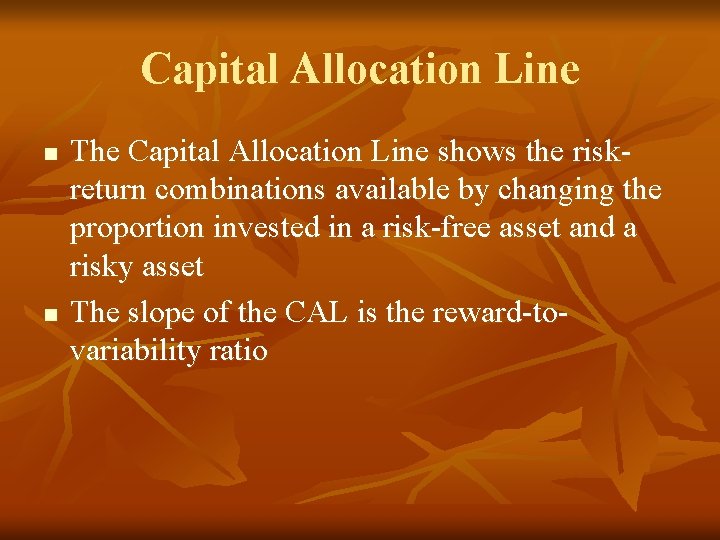 Capital Allocation Line

■ The Capital Allocation Line shows the risk-return combinations available by changing the proportion invested in a risk-free asset and a risky asset

■ The slope of the CAL is the reward-to-variability ratio